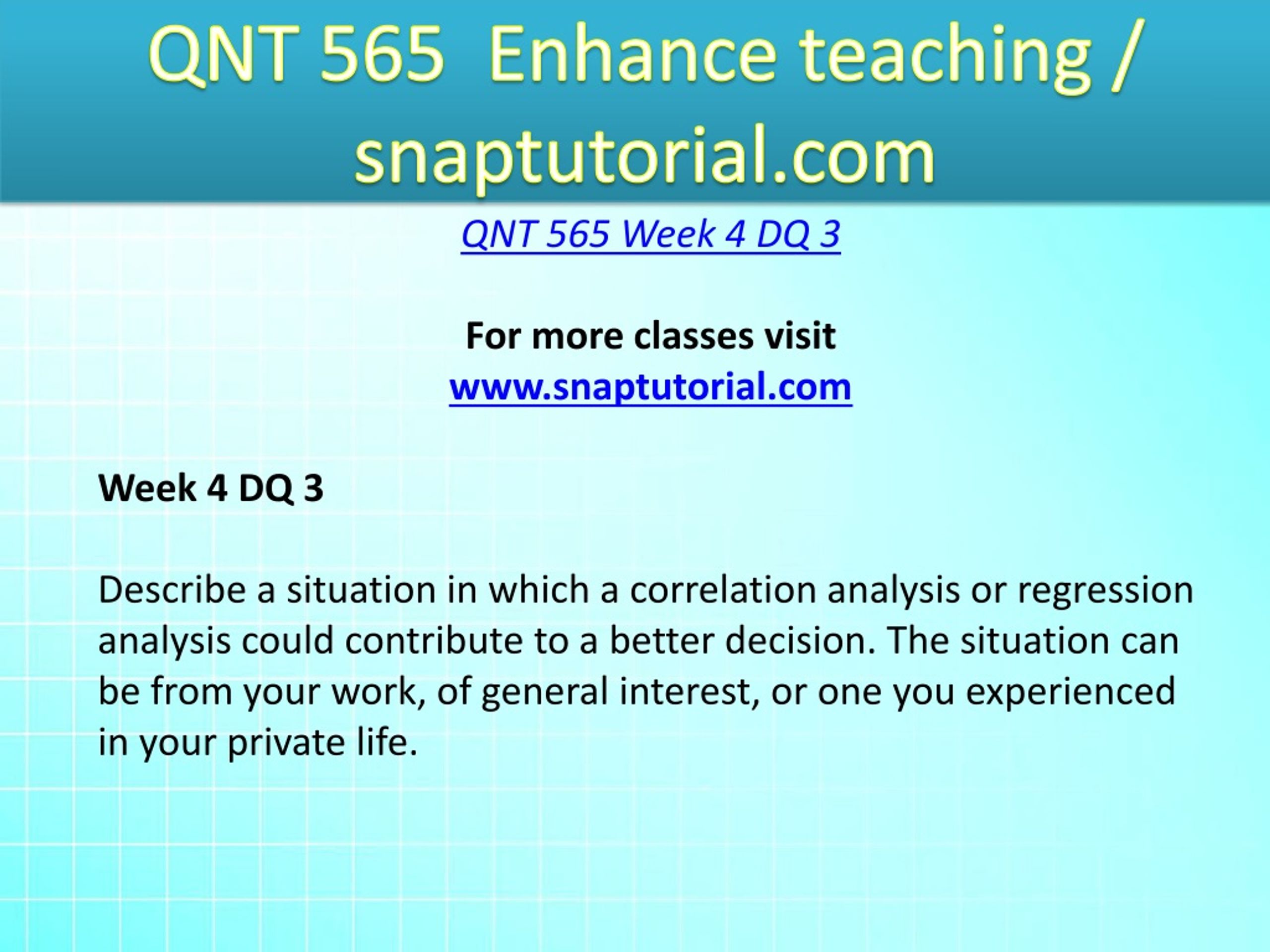 QNT 565 Enhance teaching / snaptutorial.com

QNT 565 Week 4 DQ 3

For more classes visit
www.snaptutorial.com

Week 4 DQ 3

Describe a situation in which a correlation analysis or regression analysis could contribute to a better decision. The situation can be from your work, of general interest, or one you experienced in your private life.